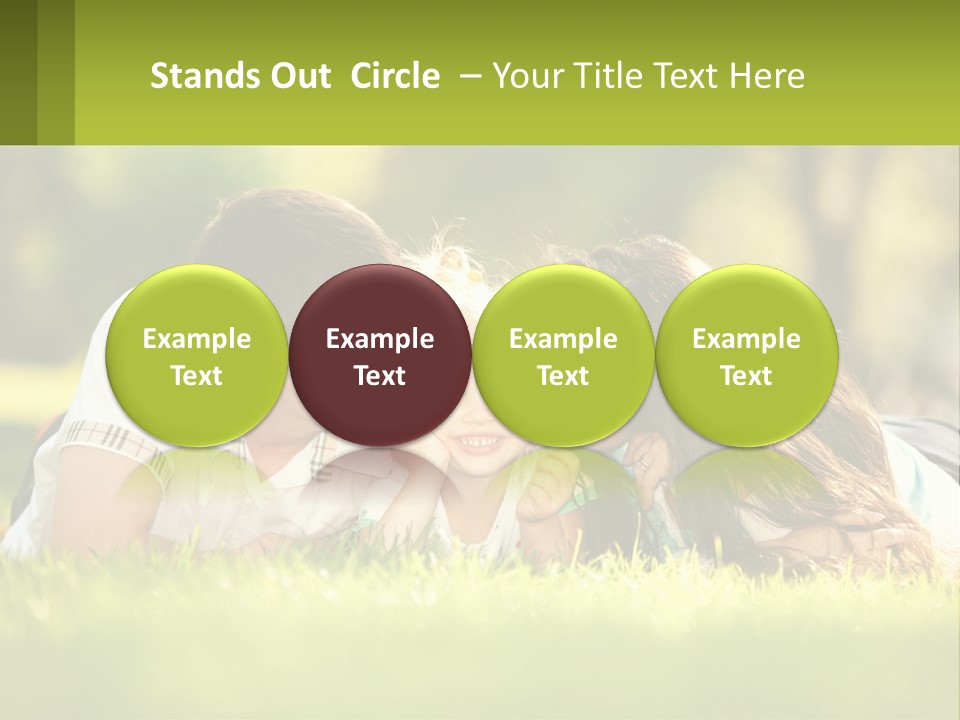 Stands Out Circle – Your Title Text Here

Example Text

Example Text

Example Text

Example Text